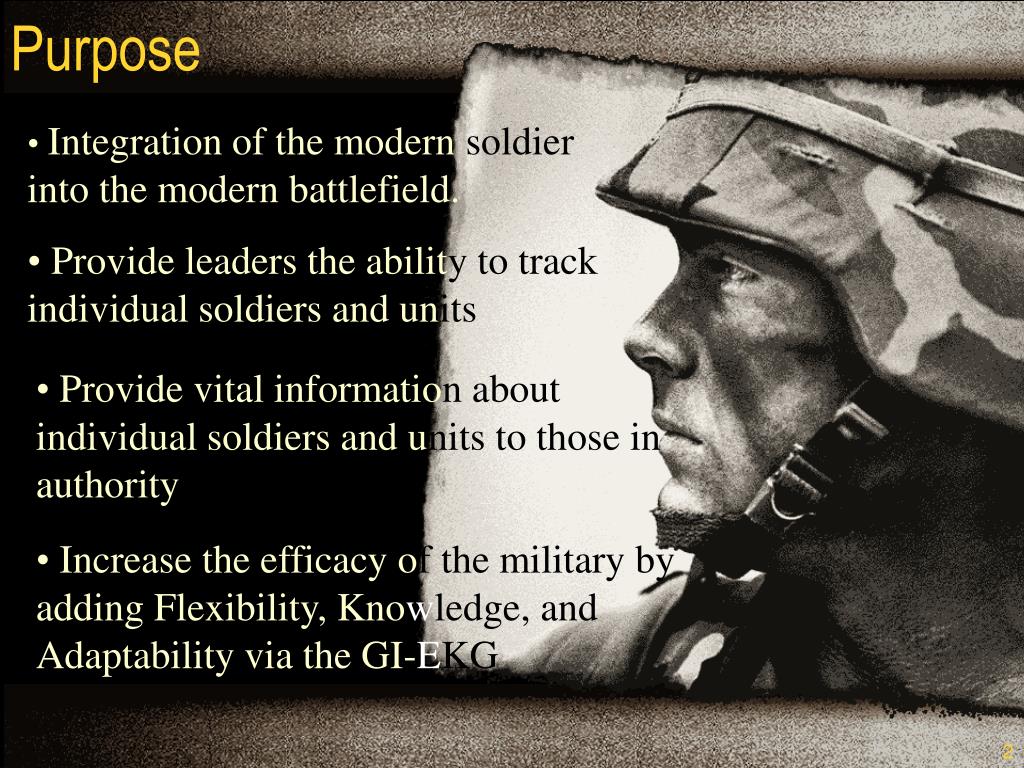 Purpose

• Integration of the modern soldier into the modern battlefield.

• Provide leaders the ability to track individual soldiers and units

• Provide vital information about individual soldiers and units to those in authority

• Increase the efficacy of the military by adding Flexibility, Knowledge, and Adaptability via the GI-EKG

2